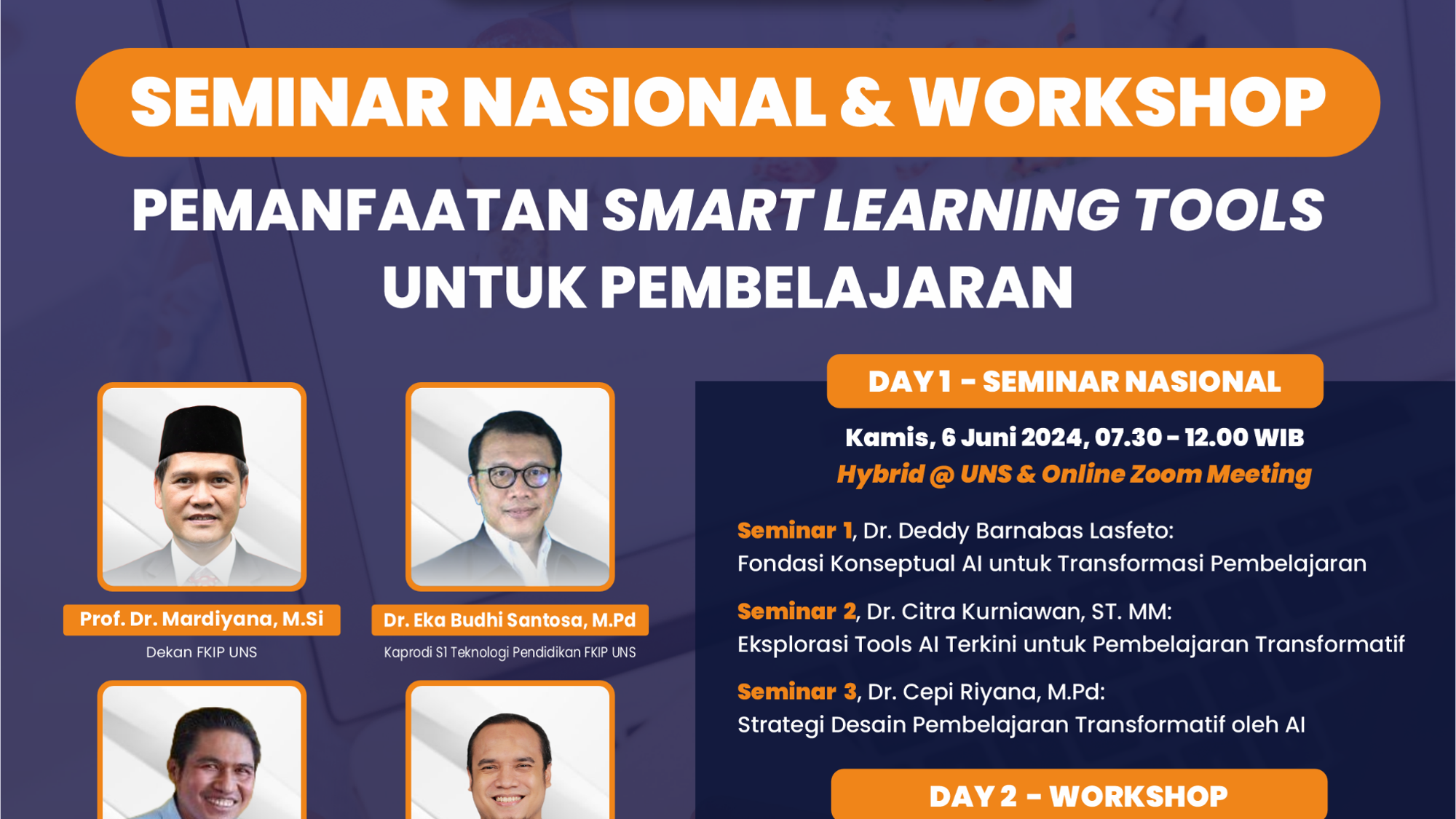 SEMINAR NASIONAL & WORKSHOP

PEMANFAATAN SMART LEARNING TOOLS UNTUK PEMBELAJARAN

Prof. Dr. Mardiyana, M.Si
Dekan FKIP UNS

Dr. Eka Budhi Santosa, M.Pd
Kaprodi S1 Teknologi Pendidikan FKIP UNS

DAY 1 - SEMINAR NASIONAL

Kamis, 6 Juni 2024, 07.30 - 12.00 WIB
Hybrid @ UNS & Online Zoom Meeting

Seminar 1, Dr. Deddy Barnabas Lasfeto:
Fondasi Konseptual AI untuk Transformasi Pembelajaran

Seminar 2, Dr. Citra Kurniawan, ST. MM:
Eksplorasi Tools AI Terkini untuk Pembelajaran Transformatif

Seminar 3, Dr. Cepi Riyana, M.Pd:
Strategi Desain Pembelajaran Transformatif oleh AI

DAY 2 - WORKSHOP